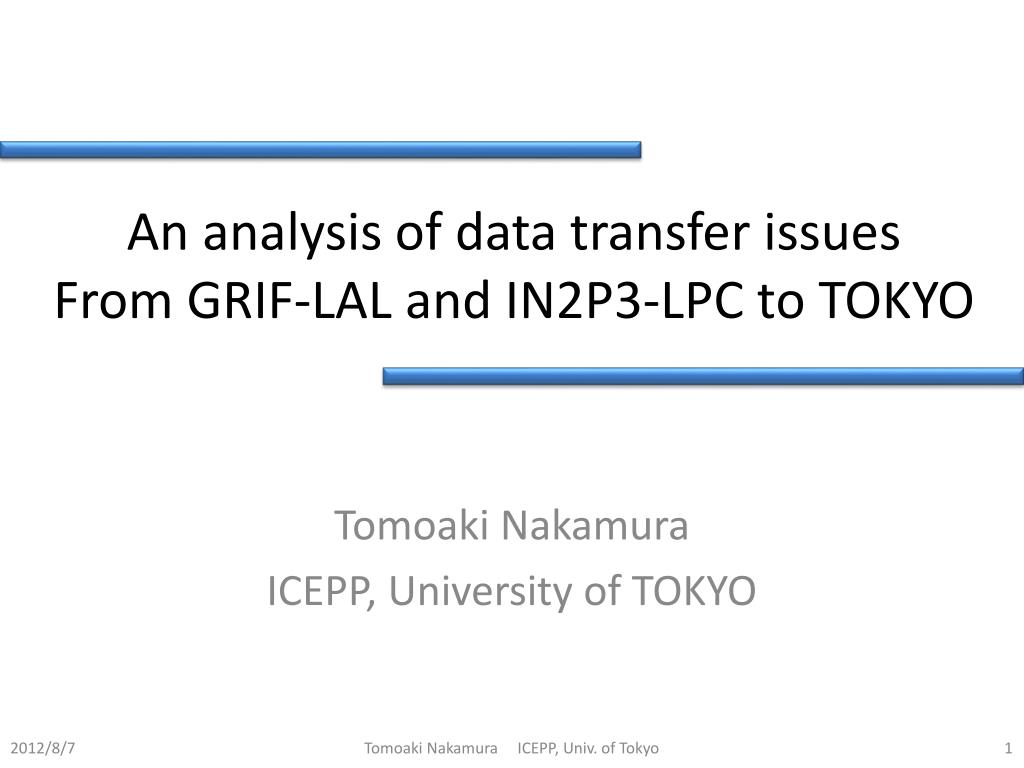 An analysis of data transfer issues
From GRIF-LAL and IN2P3-LPC to TOKYO

Tomoaki Nakamura
ICEPP, University of TOKYO

2012/8/7 Tomoaki Nakamura ICEPP, Univ. of Tokyo 1